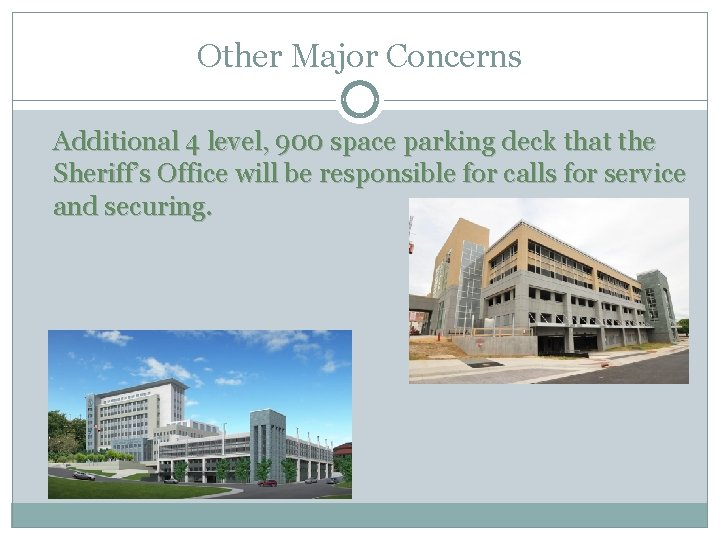 Other Major Concerns

Additional 4 level, 900 space parking deck that the Sheriff's Office will be responsible for calls for service and securing.